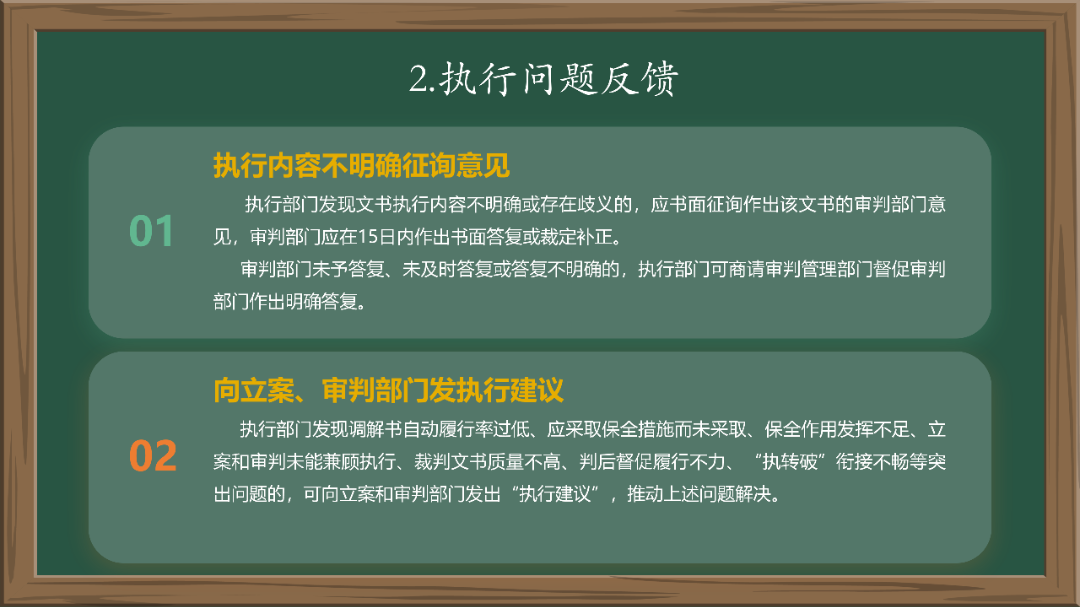 2.执行问题反馈

01

执行内容不明确征询意见

执行部门发现文书执行内容不明确或存在歧义的，应书面征询作出该文书的审判部门意见，审判部门应在15日内作出书面答复或裁定补正。

审判部门未予答复、未及时答复或答复不明确的，执行部门可商请审判管理部门督促审判部门作出明确答复。

02

向立案、审判部门发执行建议

执行部门发现调解书自动履行率过低、应采取保全措施而未采取、保全作用发挥不足、立案和审判未能兼顾执行、裁判文书质量不高、判后督促履行不力、“执转破”衔接不畅等突出问题的，可向立案和审判部门发出“执行建议”，推动上述问题解决。